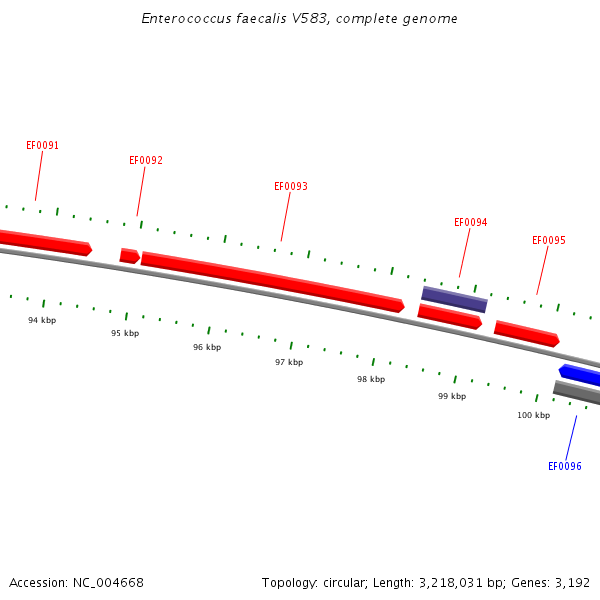 Enterococcus faecalis V583, complete genome

EF0091

EF0092

EF0093

EF0094

EF0095

94 kbp

95 kbp

96 kbp

97 kbp

98 kbp

99 kbp

100 kbp

EF0096

Accession: NC_004668

Topology: circular; Length: 3,218,031 bp; Genes: 3,192